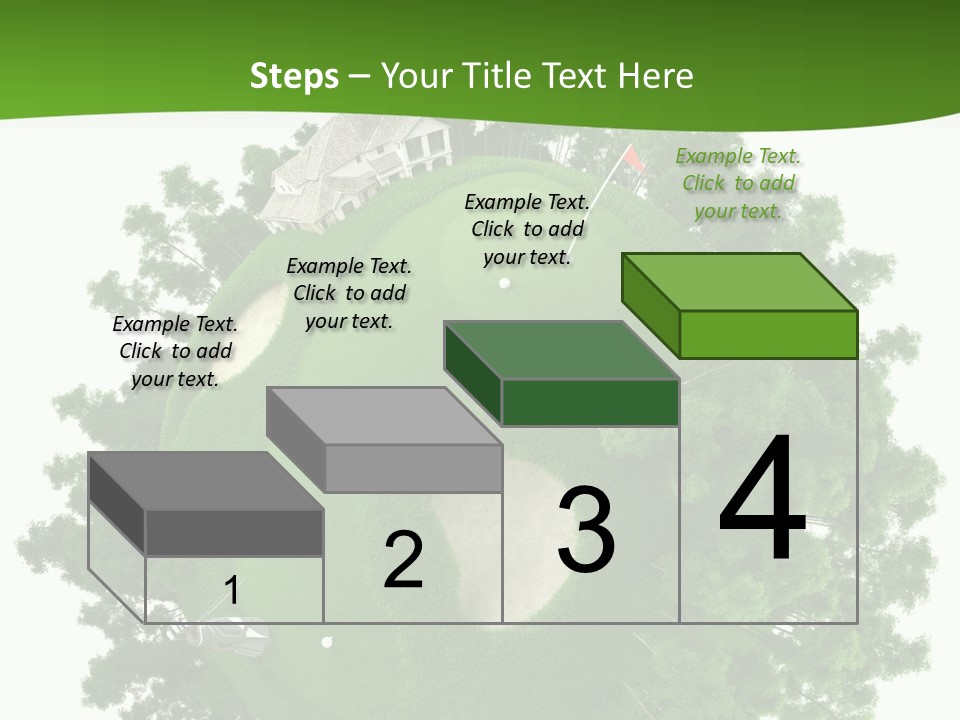 Steps – Your Title Text Here

Example Text. Click to add your text.

Example Text. Click to add your text.

Example Text. Click to add your text.

Example Text. Click to add your text.

1

2

3

4